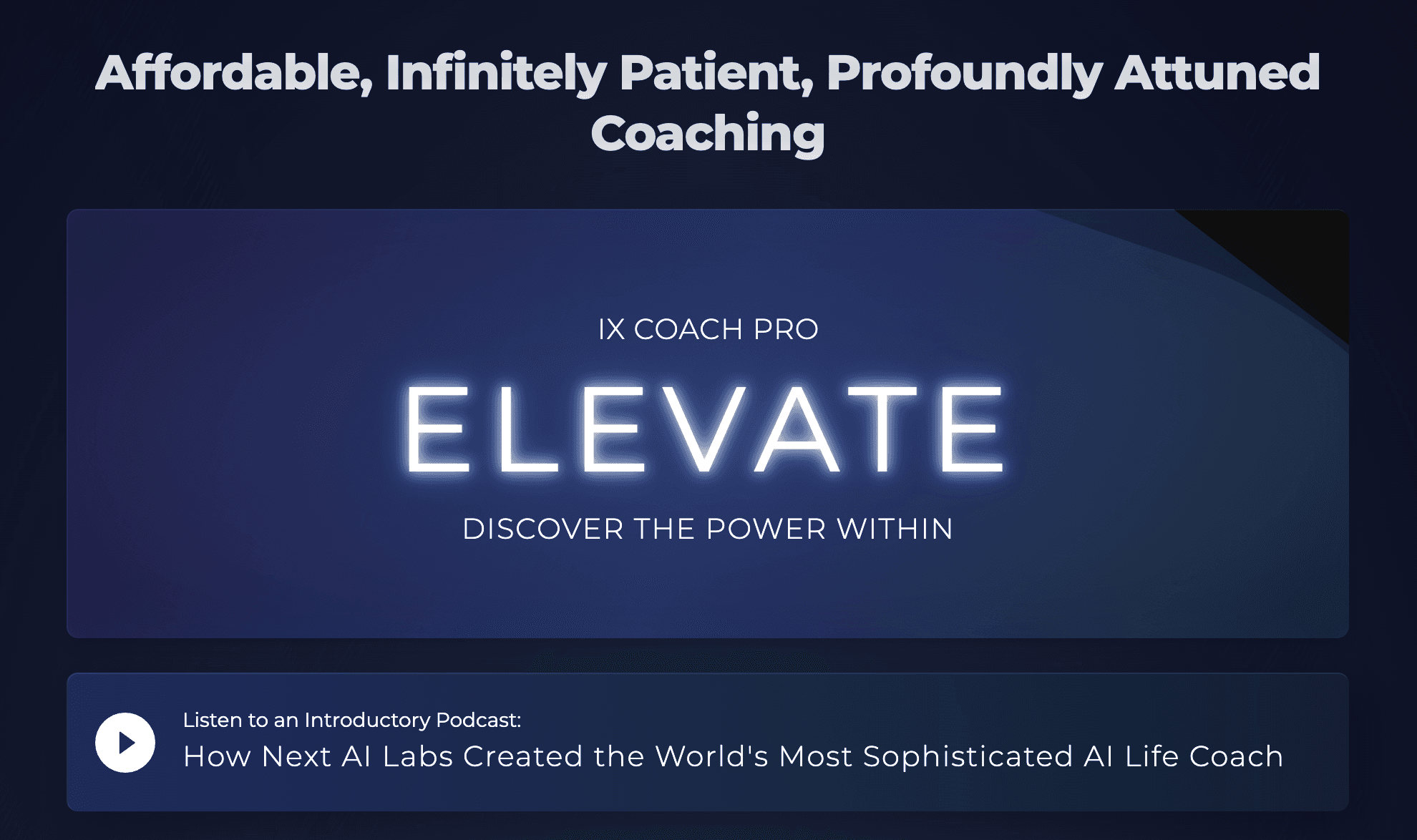 Affordable, Infinitely Patient, Profoundly Attuned Coaching

IX COACH PRO

ELEVATE

DISCOVER THE POWER WITHIN

Listen to an Introductory Podcast:

How Next AI Labs Created the World's Most Sophisticated AI Life Coach